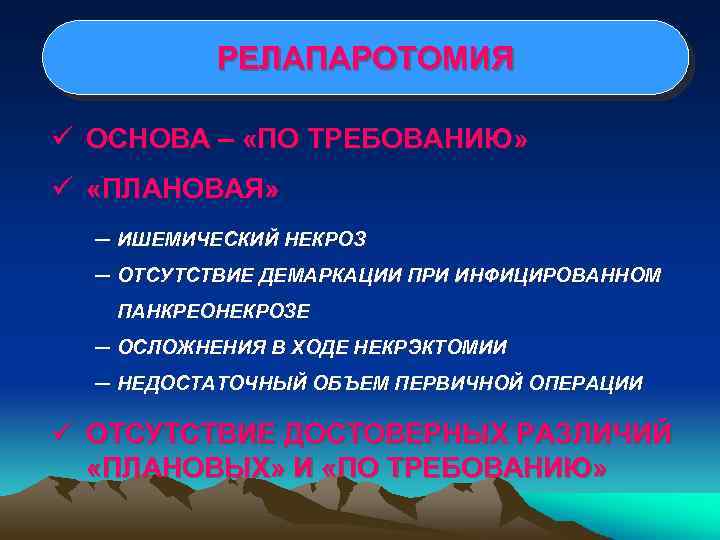 РЕЛАПАРОТОМИЯ

✓ ОСНОВА – «ПО ТРЕБОВАНИЮ»

✓ «ПЛАНОВАЯ»

– ИШЕМИЧЕСКИЙ НЕКРОЗ

– ОТСУТСТВИЕ ДЕМАРКАЦИИ ПРИ ИНФИЦИРОВАННОМ ПАНКРЕОНЕКРОЗЕ

– ОСЛОЖНЕНИЯ В ХОДЕ НЕКРЭКТОМИИ

– НЕДОСТАТОЧНЫЙ ОБЪЕМ ПЕРВИЧНОЙ ОПЕРАЦИИ

✓ ОТСУТСТВИЕ ДОСТОВЕРНЫХ РАЗЛИЧИЙ «ПЛАНОВЫХ» И «ПО ТРЕБОВАНИЮ»